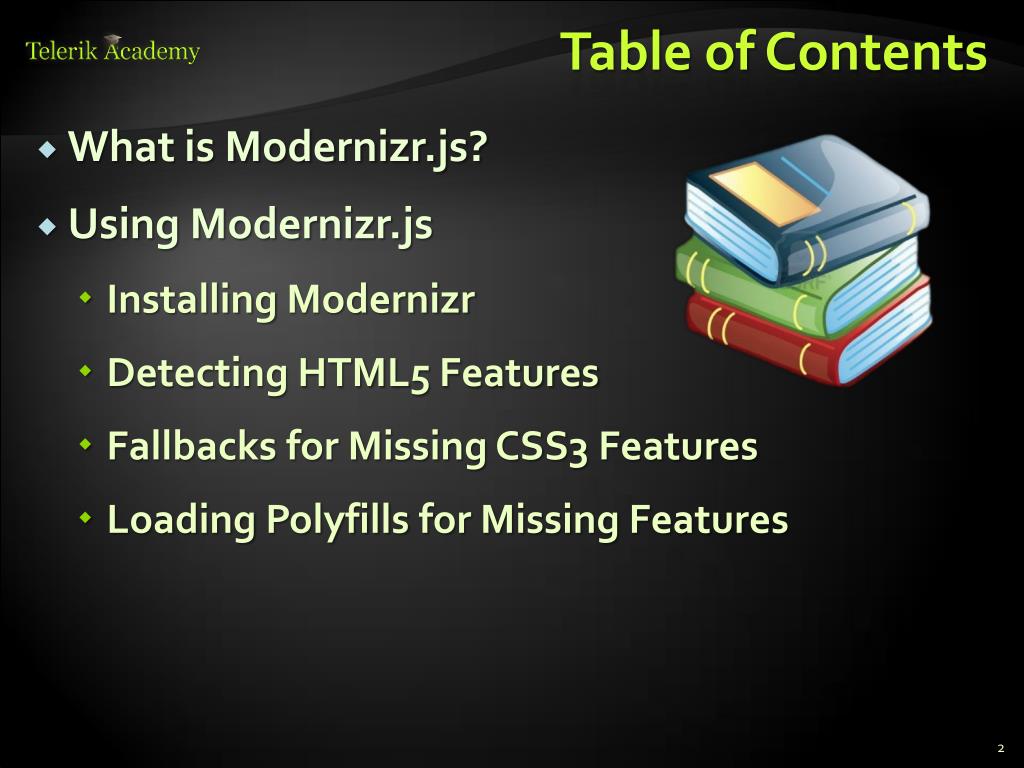 Telerik Academy

Table of Contents

What is Modernizr.js?

Using Modernizr.js

Installing Modernizr

Detecting HTML5 Features

Fallbacks for Missing CSS3 Features

Loading Polyfills for Missing Features

2